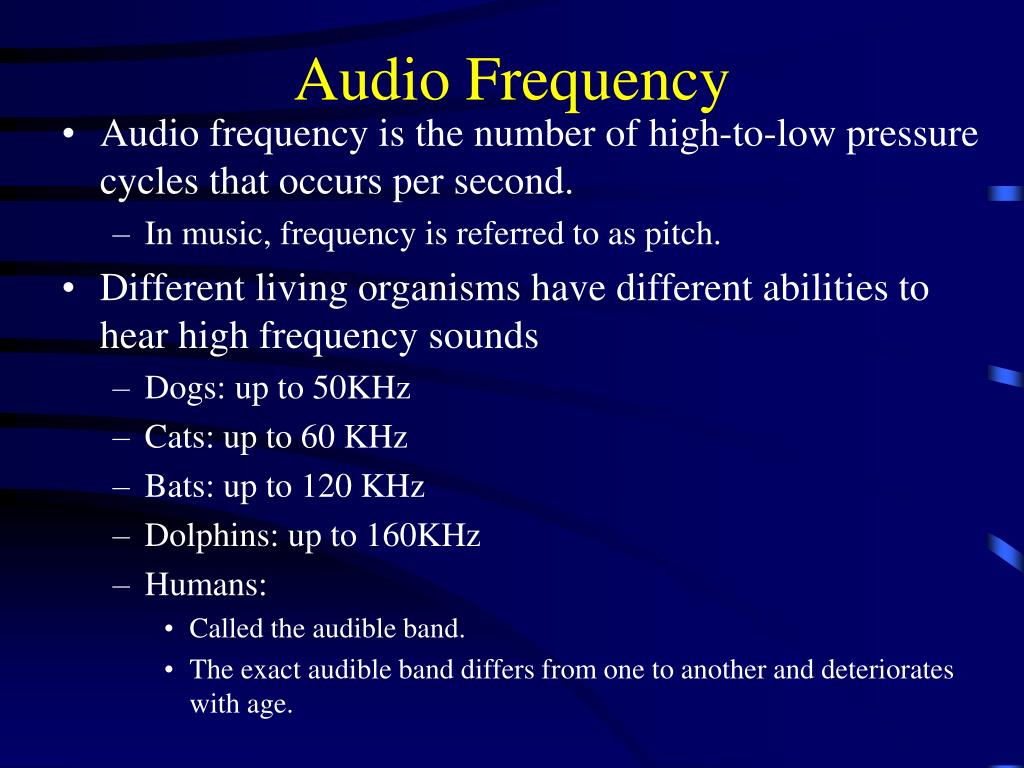 Audio Frequency

• Audio frequency is the number of high-to-low pressure cycles that occurs per second.
– In music, frequency is referred to as pitch.

• Different living organisms have different abilities to hear high frequency sounds
– Dogs: up to 50KHz
– Cats: up to 60 KHz
– Bats: up to 120 KHz
– Dolphins: up to 160KHz
– Humans:
• Called the audible band.
• The exact audible band differs from one to another and deteriorates with age.